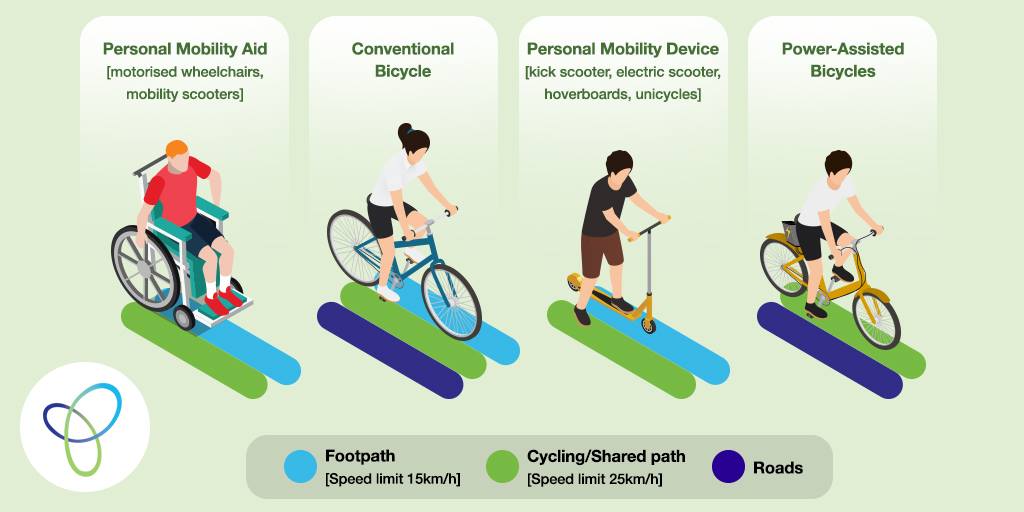 Personal Mobility Aid
[motorised wheelchairs, mobility scooters]

Conventional Bicycle

Personal Mobility Device
[kick scooter, electric scooter, hoverboards, unicycles]

Power-Assisted Bicycles

Footpath
[Speed limit 15km/h]

Cycling/Shared path
[Speed limit 25km/h]

Roads